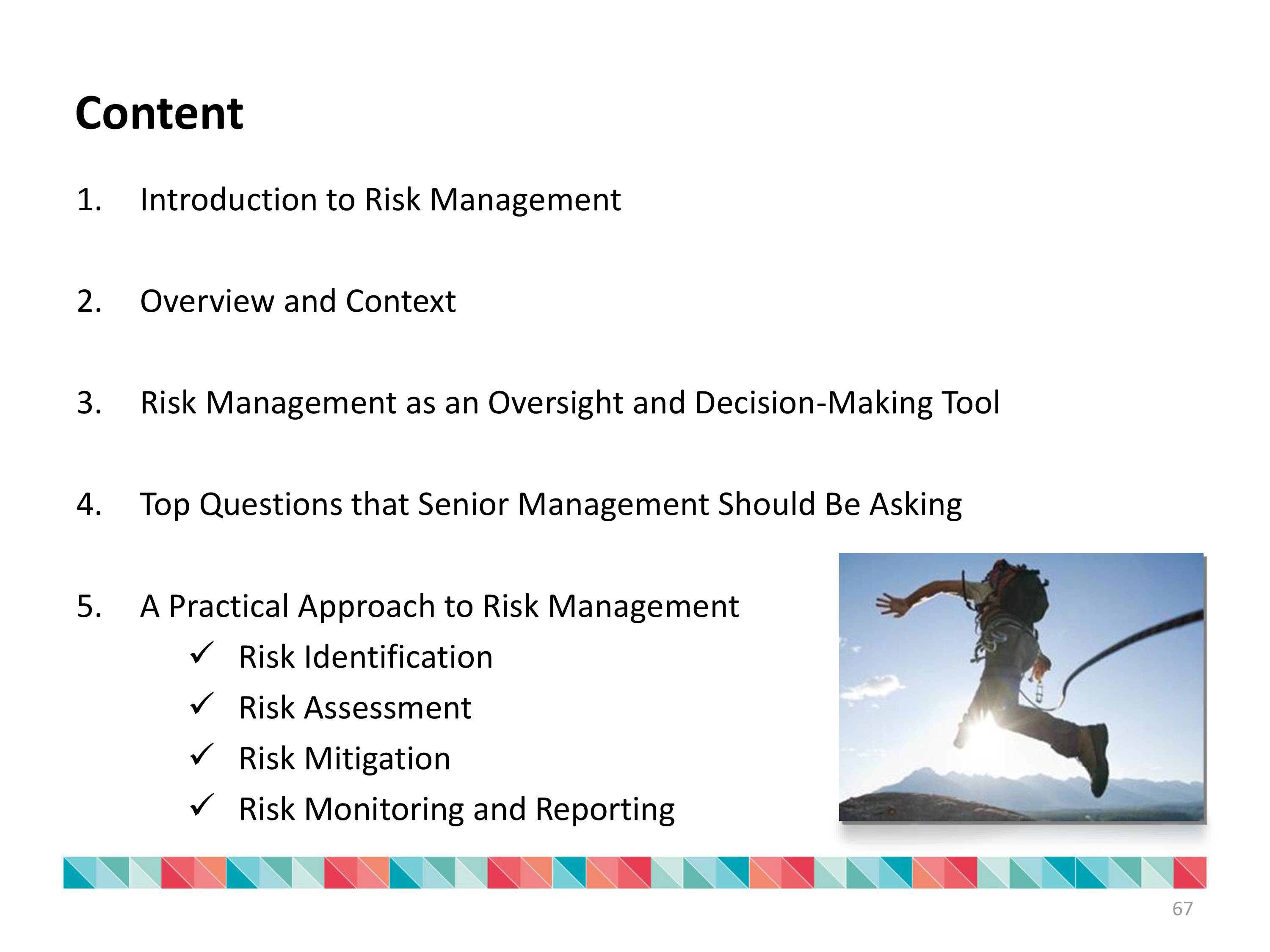 Content

1. Introduction to Risk Management

2. Overview and Context

3. Risk Management as an Oversight and Decision-Making Tool

4. Top Questions that Senior Management Should Be Asking

5. A Practical Approach to Risk Management
✓ Risk Identification
✓ Risk Assessment
✓ Risk Mitigation
✓ Risk Monitoring and Reporting

67